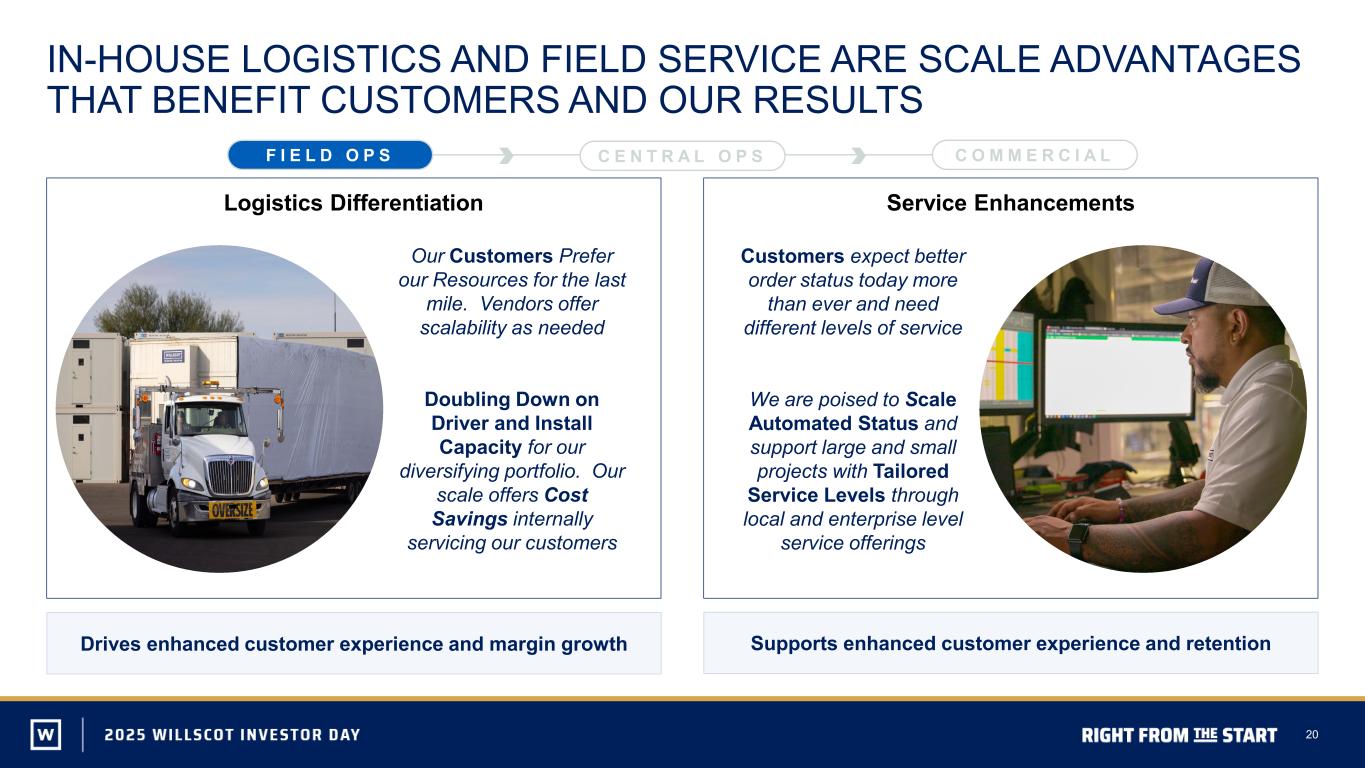 IN-HOUSE LOGISTICS AND FIELD SERVICE ARE SCALE ADVANTAGES THAT BENEFIT CUSTOMERS AND OUR RESULTS

FIELD OPS

CENTRAL OPS

COMMERCIAL

Logistics Differentiation

Our Customers Prefer our Resources for the last mile. Vendors offer scalability as needed

Doubling Down on Driver and Install Capacity for our diversifying portfolio. Our scale offers Cost Savings internally servicing our customers

OVERSIZE

Drives enhanced customer experience and margin growth

Service Enhancements

Customers expect better order status today more than ever and need different levels of service

We are poised to Scale Automated Status and support large and small projects with Tailored Service Levels through local and enterprise level service offerings

Supports enhanced customer experience and retention

W

2025 WILLSCOT INVESTOR DAY

RIGHT FROM THE START

20